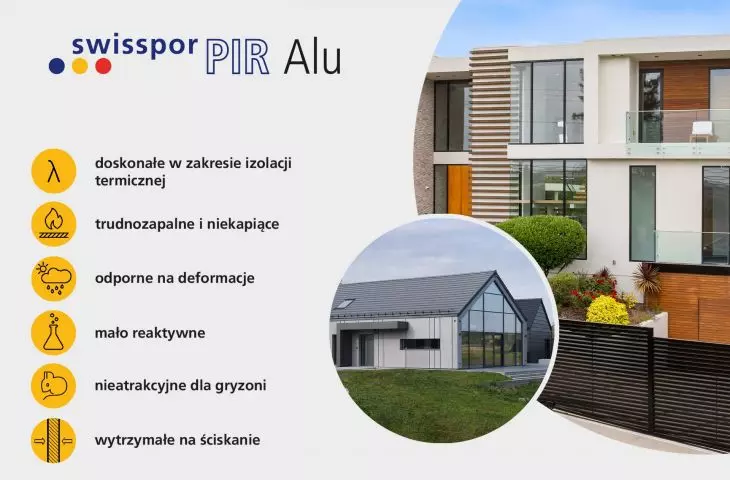 swisspor PIR Alu

λ doskonałe w zakresie izolacji termicznej

trudnozapalne i niekapiące

odporne na deformacje

mało reaktywne

nieatrakcyjne dla gryzoni

wytrzymałe na ściskanie